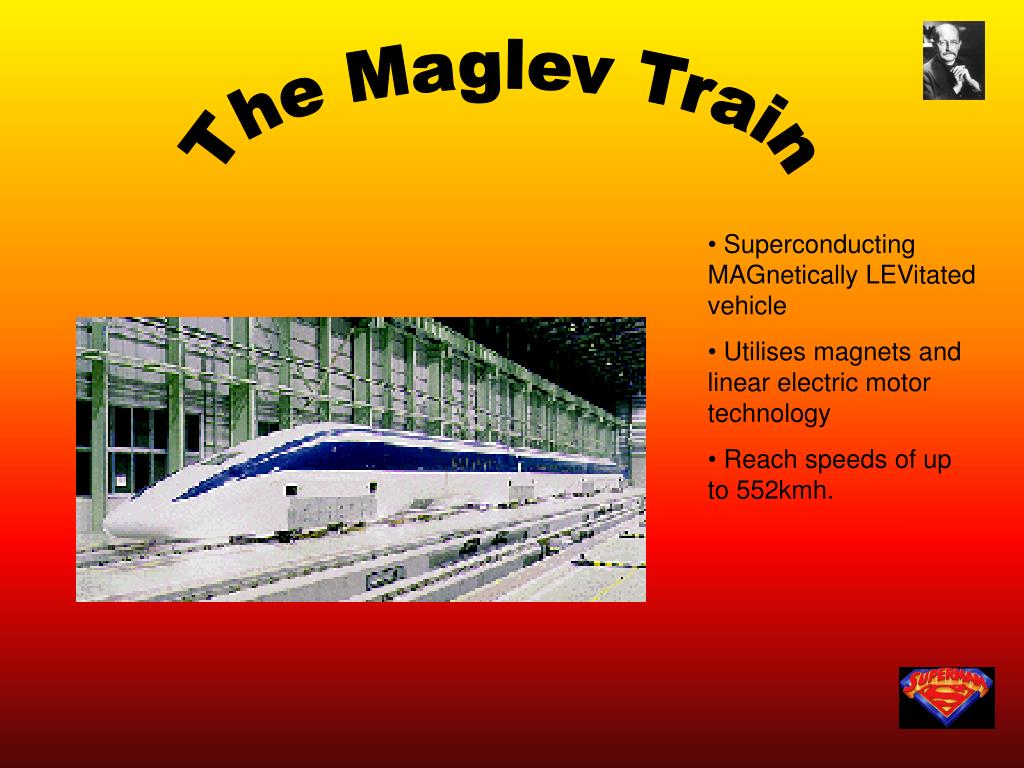 The Maglev Train

• Superconducting MAGnetically LEVitated vehicle

• Utilises magnets and linear electric motor technology

• Reach speeds of up to 552kmh.

SUPERMAN